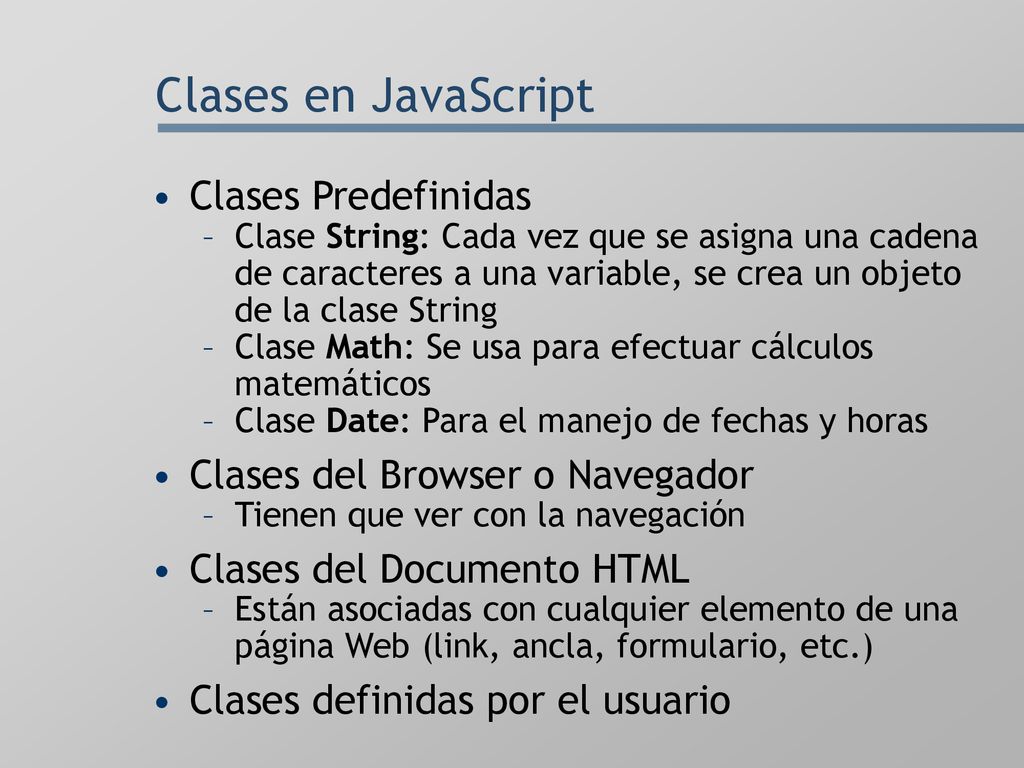 Clases en JavaScript

• Clases Predefinidas
– Clase String: Cada vez que se asigna una cadena de caracteres a una variable, se crea un objeto de la clase String
– Clase Math: Se usa para efectuar cálculos matemáticos
– Clase Date: Para el manejo de fechas y horas

• Clases del Browser o Navegador
– Tienen que ver con la navegación

• Clases del Documento HTML
– Están asociadas con cualquier elemento de una página Web (link, ancla, formulario, etc.)

• Clases definidas por el usuario